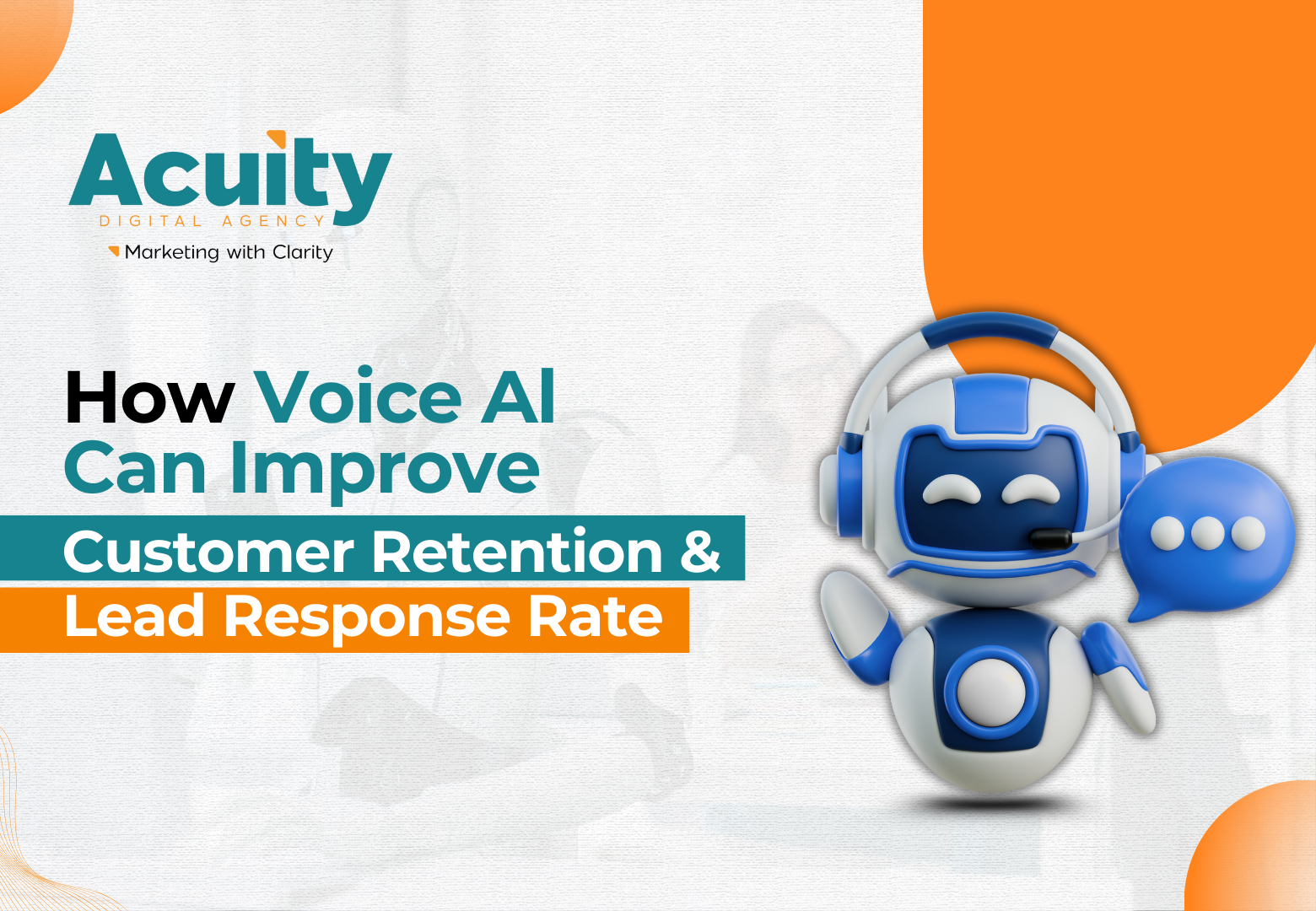 Acuity
DIGITAL AGENCY
Marketing with Clarity

How Voice AI Can Improve
Customer Retention &
Lead Response Rate